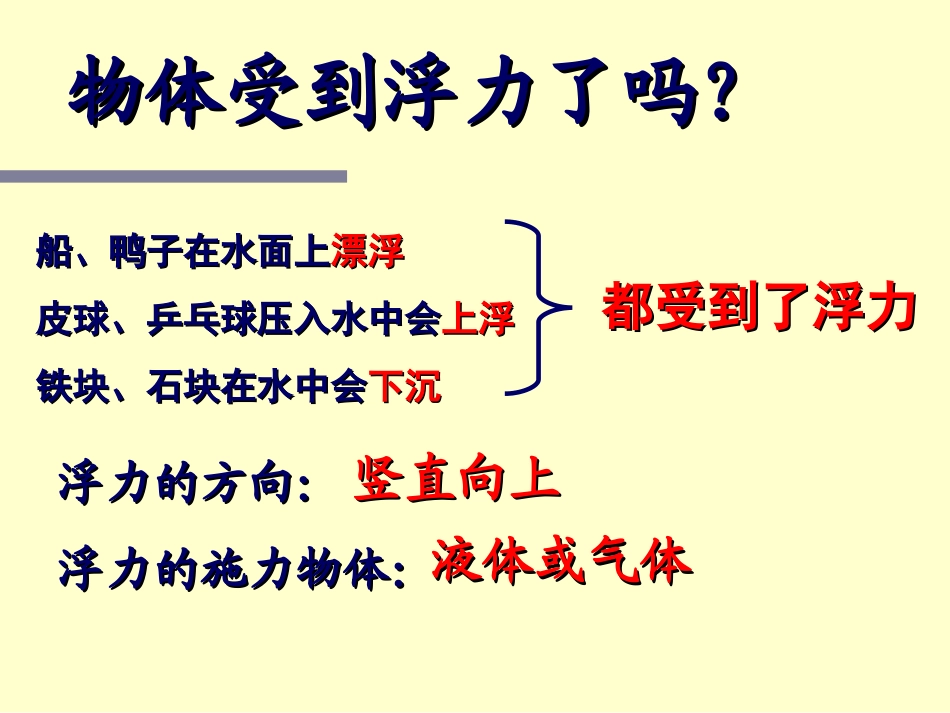 物体受到浮力了吗?

船、鸭子在水面上漂浮
皮球、乒乓球压入水中会上浮
铁块、石块在水中会下沉

都受到了浮力

浮力的方向: 竖直向上

浮力的施力物体: 液体或气体